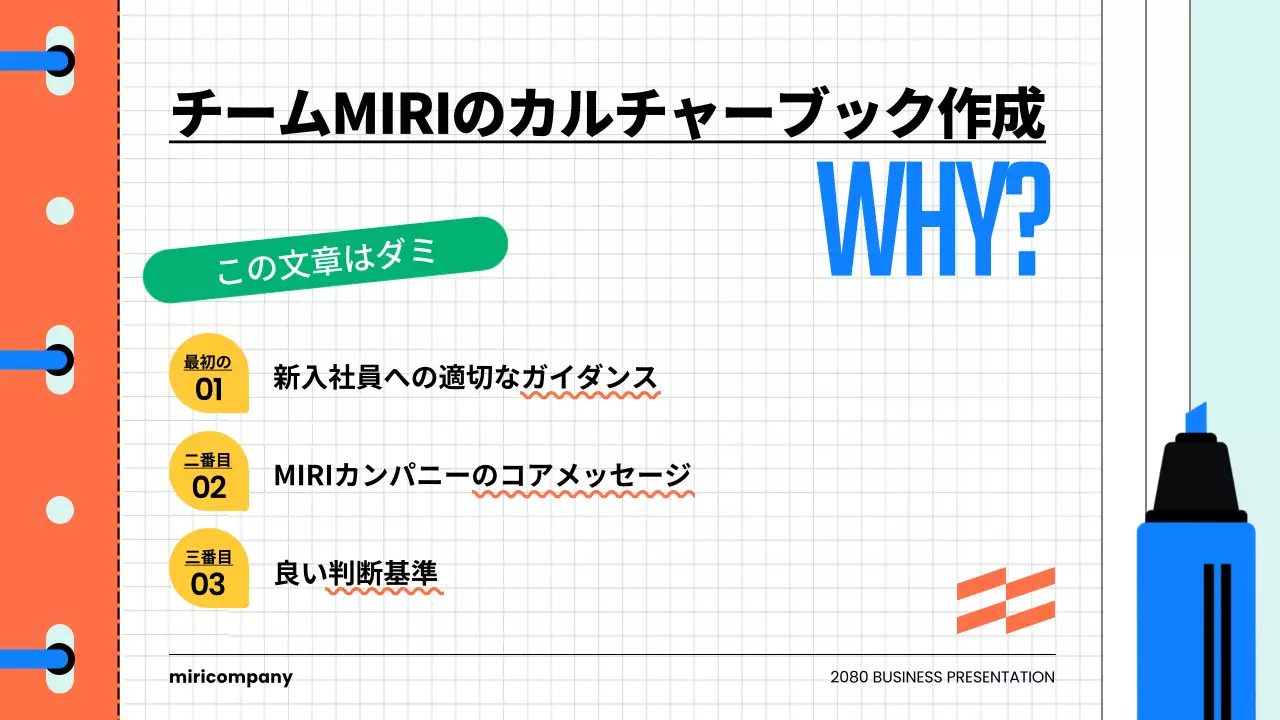 チームMIRIのカルチャーブック作成

WHY?

この文章はダミ

最初の
01
新入社員への適切なガイダンス

二番目
02
MIRIカンパニーのコアメッセージ

三番目
03
良い判断基準

miricompany

2080 BUSINESS PRESENTATION